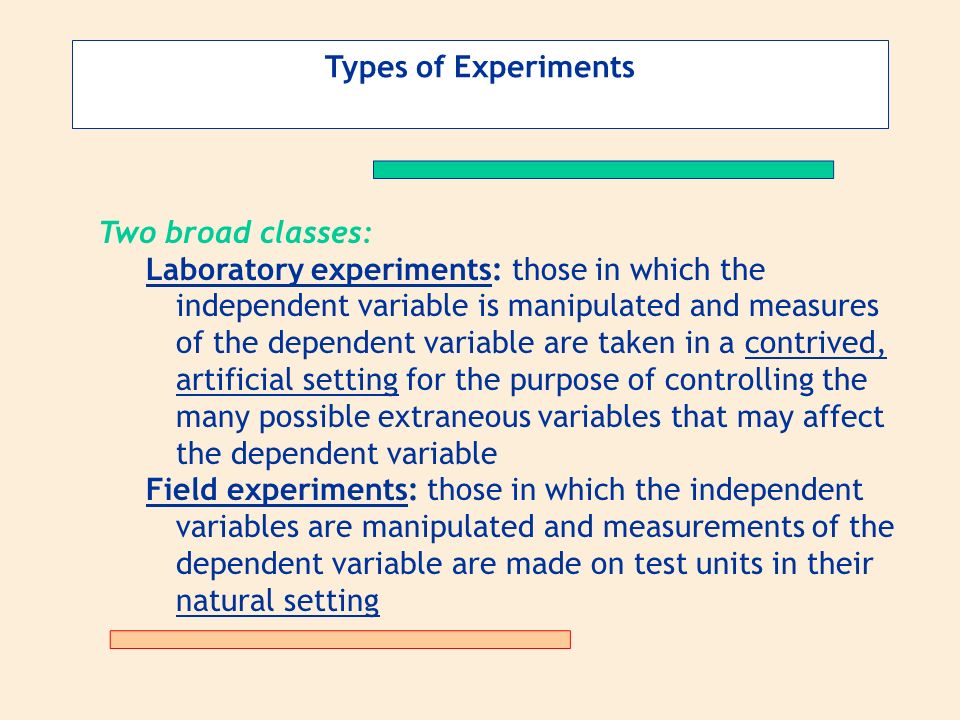 Types of Experiments

Two broad classes:

Laboratory experiments: those in which the independent variable is manipulated and measures of the dependent variable are taken in a contrived, artificial setting for the purpose of controlling the many possible extraneous variables that may affect the dependent variable

Field experiments: those in which the independent variables are manipulated and measurements of the dependent variable are made on test units in their natural setting